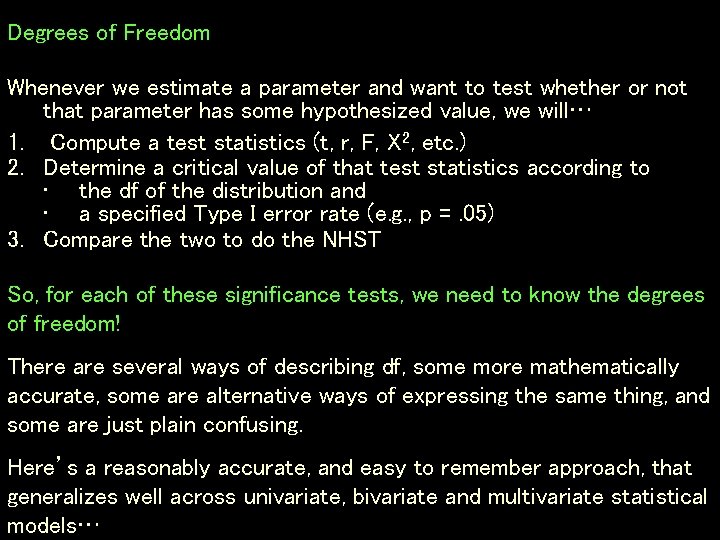 Degrees of Freedom

Whenever we estimate a parameter and want to test whether or not that parameter has some hypothesized value, we will…

1. Compute a test statistics (t, r, F, $X^2$, etc.)
2. Determine a critical value of that test statistics according to
 • the df of the distribution and
 • a specified Type I error rate (e.g., p = .05)
3. Compare the two to do the NHST

So, for each of these significance tests, we need to know the degrees of freedom!

There are several ways of describing df, some more mathematically accurate, some are alternative ways of expressing the same thing, and some are just plain confusing.

Here's a reasonably accurate, and easy to remember approach, that generalizes well across univariate, bivariate and multivariate statistical models…